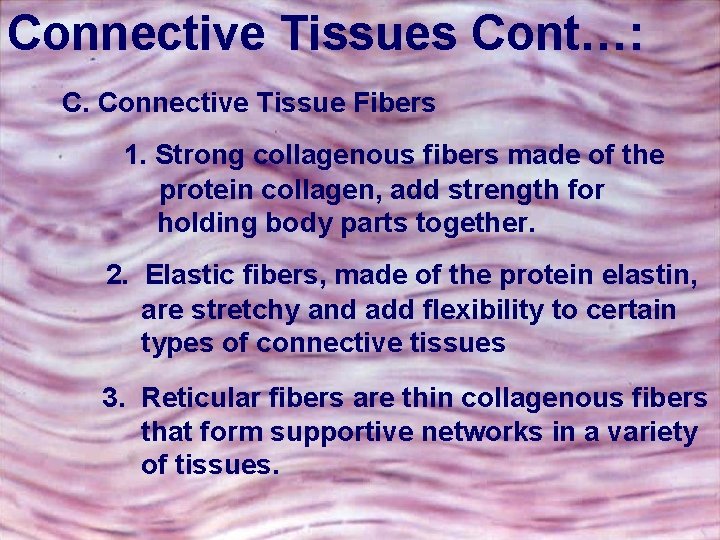 Connective Tissues Cont…:

C. Connective Tissue Fibers

1. Strong collagenous fibers made of the protein collagen, add strength for holding body parts together.

2. Elastic fibers, made of the protein elastin, are stretchy and add flexibility to certain types of connective tissues

3. Reticular fibers are thin collagenous fibers that form supportive networks in a variety of tissues.